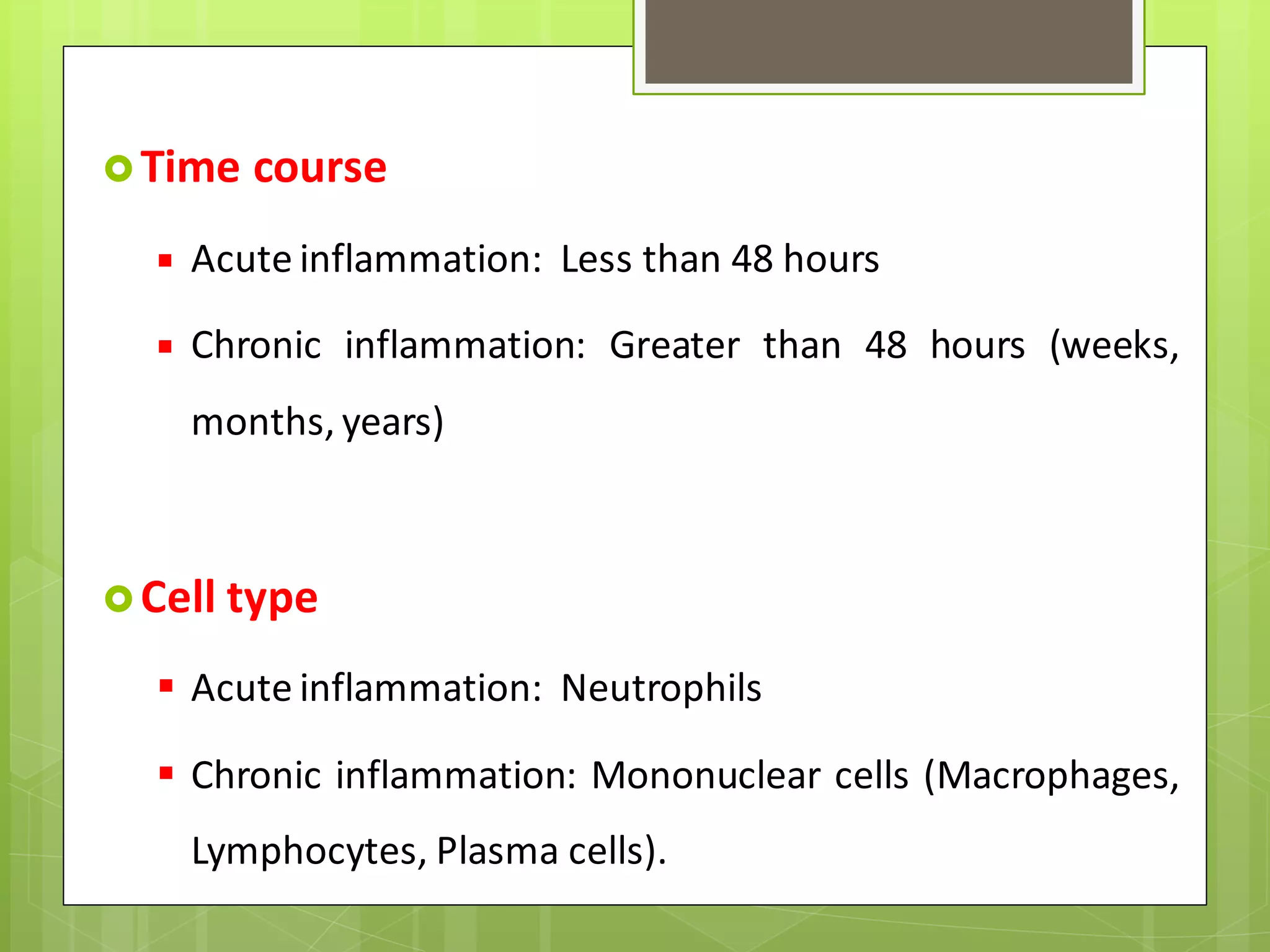 Time course

Acute inflammation: Less than 48 hours

Chronic inflammation: Greater than 48 hours (weeks, months, years)

Cell type

Acute inflammation: Neutrophils

Chronic inflammation: Mononuclear cells (Macrophages, Lymphocytes, Plasma cells).